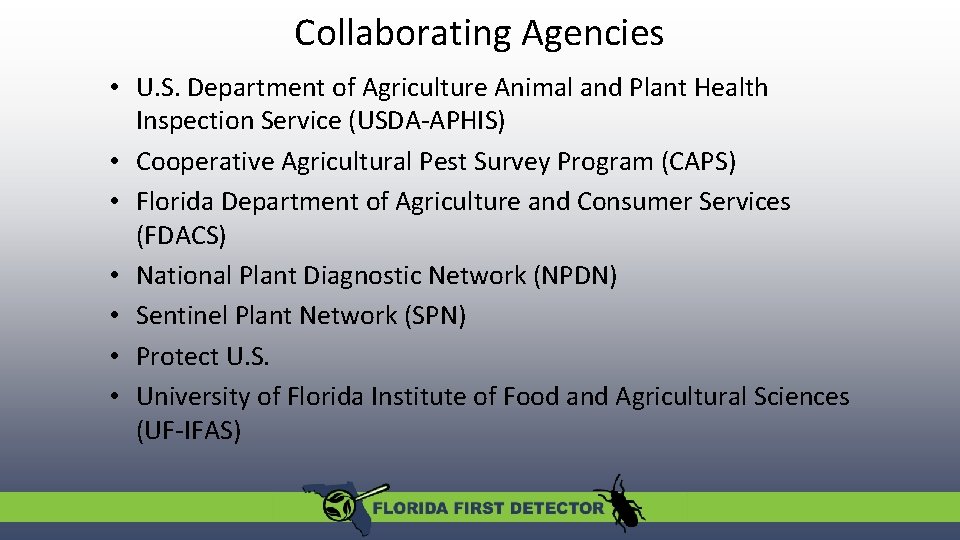 Collaborating Agencies

• U.S. Department of Agriculture Animal and Plant Health Inspection Service (USDA-APHIS)
• Cooperative Agricultural Pest Survey Program (CAPS)
• Florida Department of Agriculture and Consumer Services (FDACS)
• National Plant Diagnostic Network (NPDN)
• Sentinel Plant Network (SPN)
• Protect U.S.
• University of Florida Institute of Food and Agricultural Sciences (UF-IFAS)

FLORIDA FIRST DETECTOR